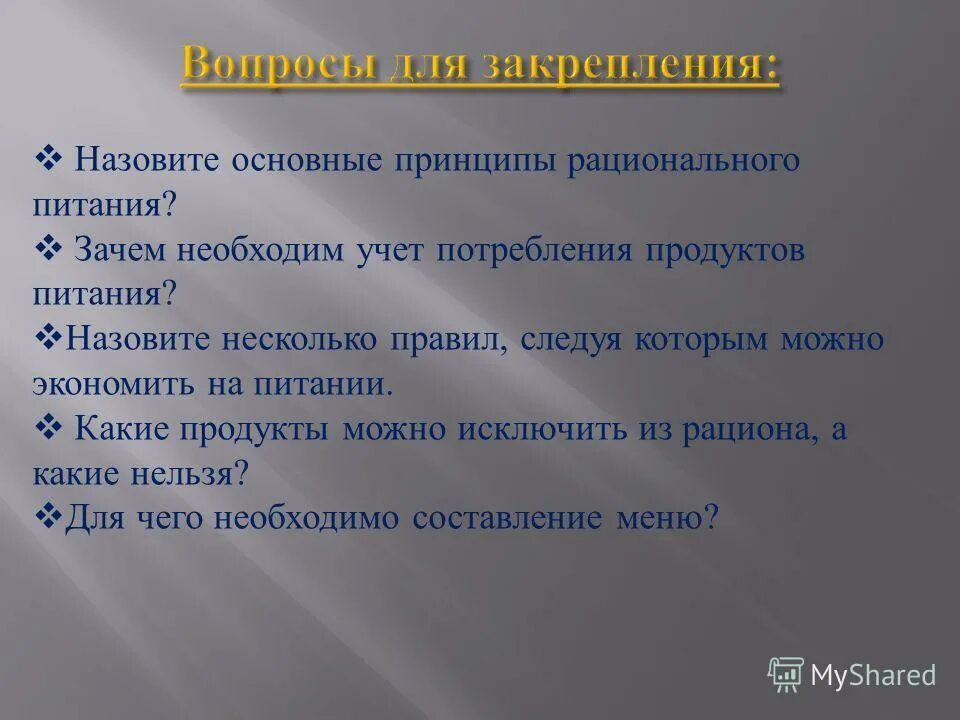 Вопросы для закрепления:

❖ Назовите основные принципы рационального питания?
❖ Зачем необходим учет потребления продуктов питания?
❖Назовите несколько правил, следуя которым можно экономить на питании.
❖ Какие продукты можно исключить из рациона, а какие нельзя?
❖Для чего необходимо составление меню?

MyShared